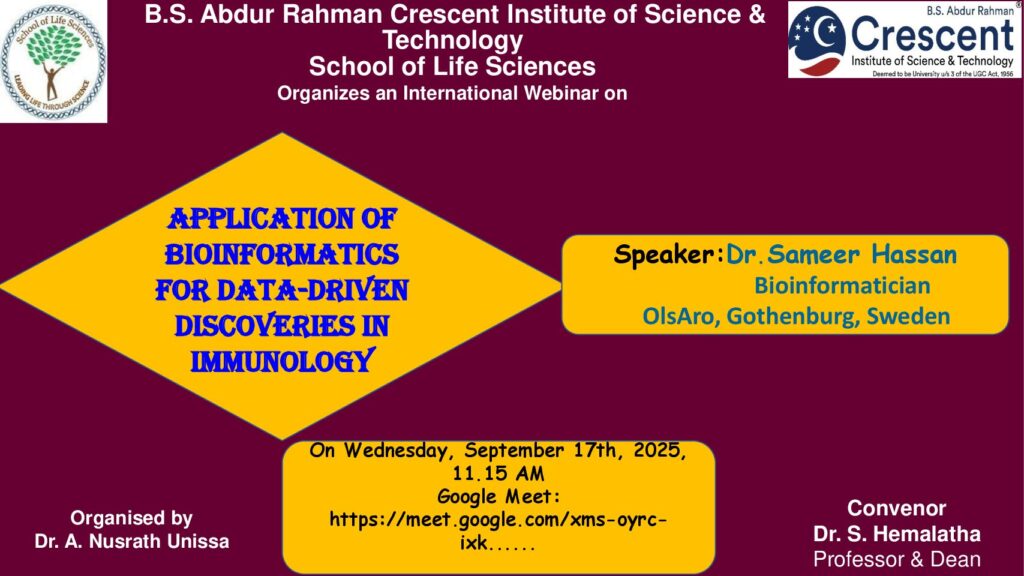 School of Life Sciences
LEADING LIFE THROUGH SCIENCE

B.S. Abdur Rahman Crescent Institute of Science & Technology
School of Life Sciences
Organizes an International Webinar on

B.S. Abdur Rahman
Crescent
Institute of Science & Technology
Deemed to be University u/s 3 of the UGC Act, 1956

APPLICATION OF BIOINFORMATICS FOR DATA-DRIVEN DISCOVERIES IN IMMUNOLOGY

Speaker:Dr.Sameer Hassan
Bioinformatician
OlsAro, Gothenburg, Sweden

On Wednesday, September 17th, 2025, 11.15 AM
Google Meet:
https://meet.google.com/xms-oyrc-ixk......

Organised by
Dr. A. Nusrath Unissa

Convenor
Dr. S. Hemalatha
Professor & Dean